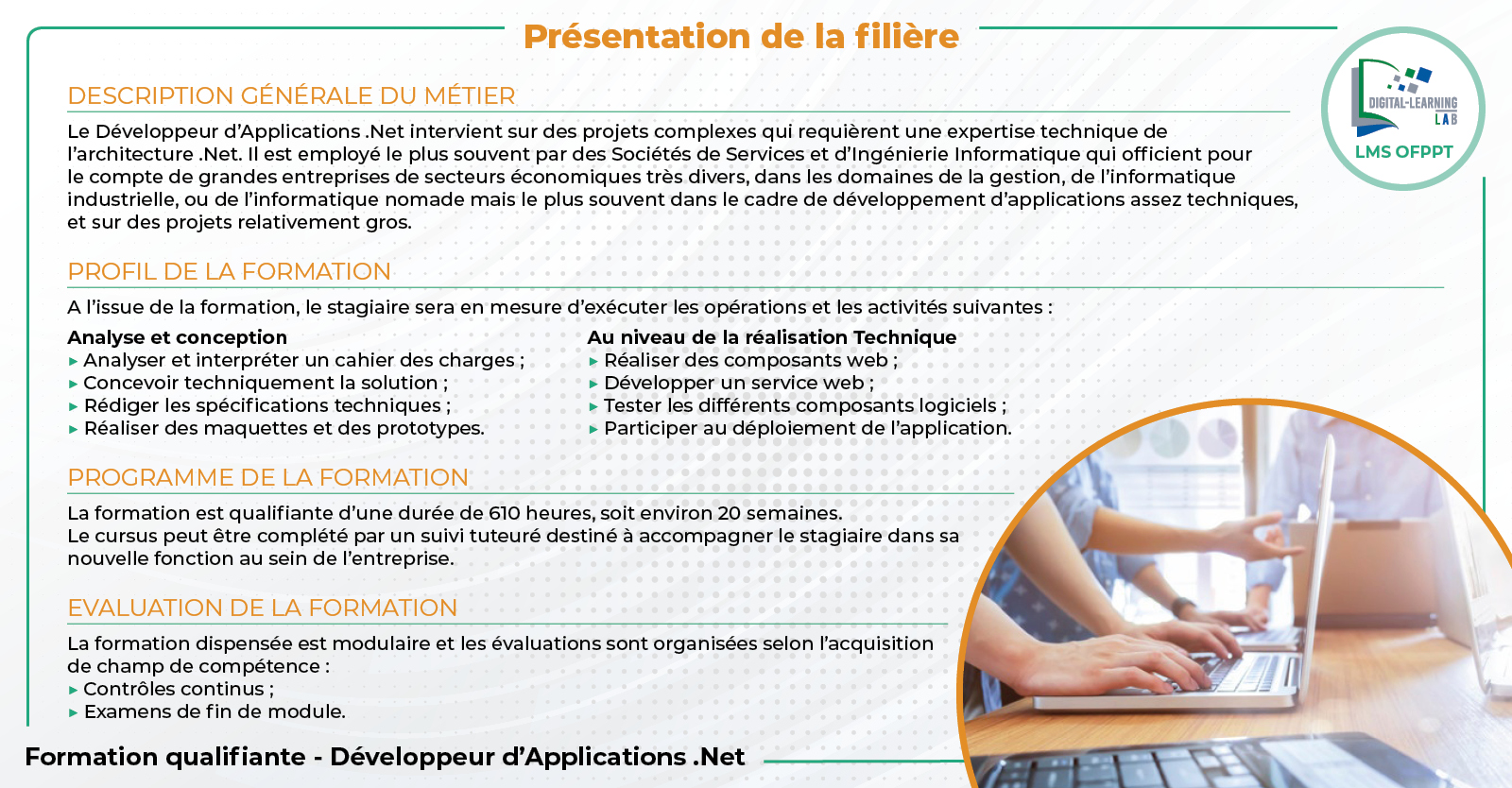 Présentation de la filière

DIGITAL-LEARNING LAB
LMS OFPPT

DESCRIPTION GÉNÉRALE DU MÉTIER

Le Développeur d'Applications .Net intervient sur des projets complexes qui requièrent une expertise technique de l'architecture .Net. Il est employé le plus souvent par des Sociétés de Services et d'Ingénierie Informatique qui officient pour le compte de grandes entreprises de secteurs économiques très divers, dans les domaines de la gestion, de l'informatique industrielle, ou de l'informatique nomade mais le plus souvent dans le cadre de développement d'applications assez techniques, et sur des projets relativement gros.

PROFIL DE LA FORMATION

A l'issue de la formation, le stagiaire sera en mesure d'exécuter les opérations et les activités suivantes :

Analyse et conception
▸ Analyser et interpréter un cahier des charges ;
▸ Concevoir techniquement la solution ;
▸ Rédiger les spécifications techniques ;
▸ Réaliser des maquettes et des prototypes.

Au niveau de la réalisation Technique
▸ Réaliser des composants web ;
▸ Développer un service web ;
▸ Tester les différents composants logiciels ;
▸ Participer au déploiement de l'application.

PROGRAMME DE LA FORMATION

La formation est qualifiante d'une durée de 610 heures, soit environ 20 semaines.
Le cursus peut être complété par un suivi tuteuré destiné à accompagner le stagiaire dans sa nouvelle fonction au sein de l'entreprise.

EVALUATION DE LA FORMATION

La formation dispensée est modulaire et les évaluations sont organisées selon l'acquisition de champ de compétence :
▸ Contrôles continus ;
▸ Examens de fin de module.

Formation qualifiante - Développeur d'Applications .Net